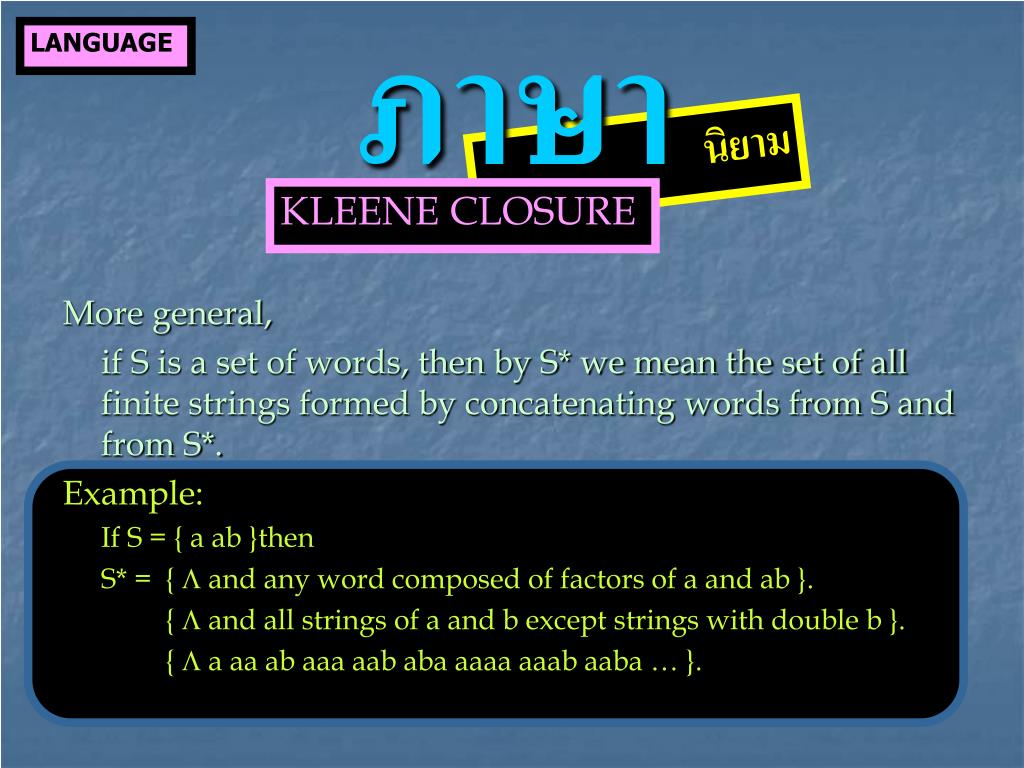 LANGUAGE

ภาษา

นิยาม

KLEENE CLOSURE

More general,

if S is a set of words, then by S* we mean the set of all finite strings formed by concatenating words from S and from S*.

Example:

If S = { a ab }then

S* = { Λ and any word composed of factors of a and ab }.

{ Λ and all strings of a and b except strings with double b }.

{ Λ a aa ab aaa aab aba aaaa aaab aaba … }.